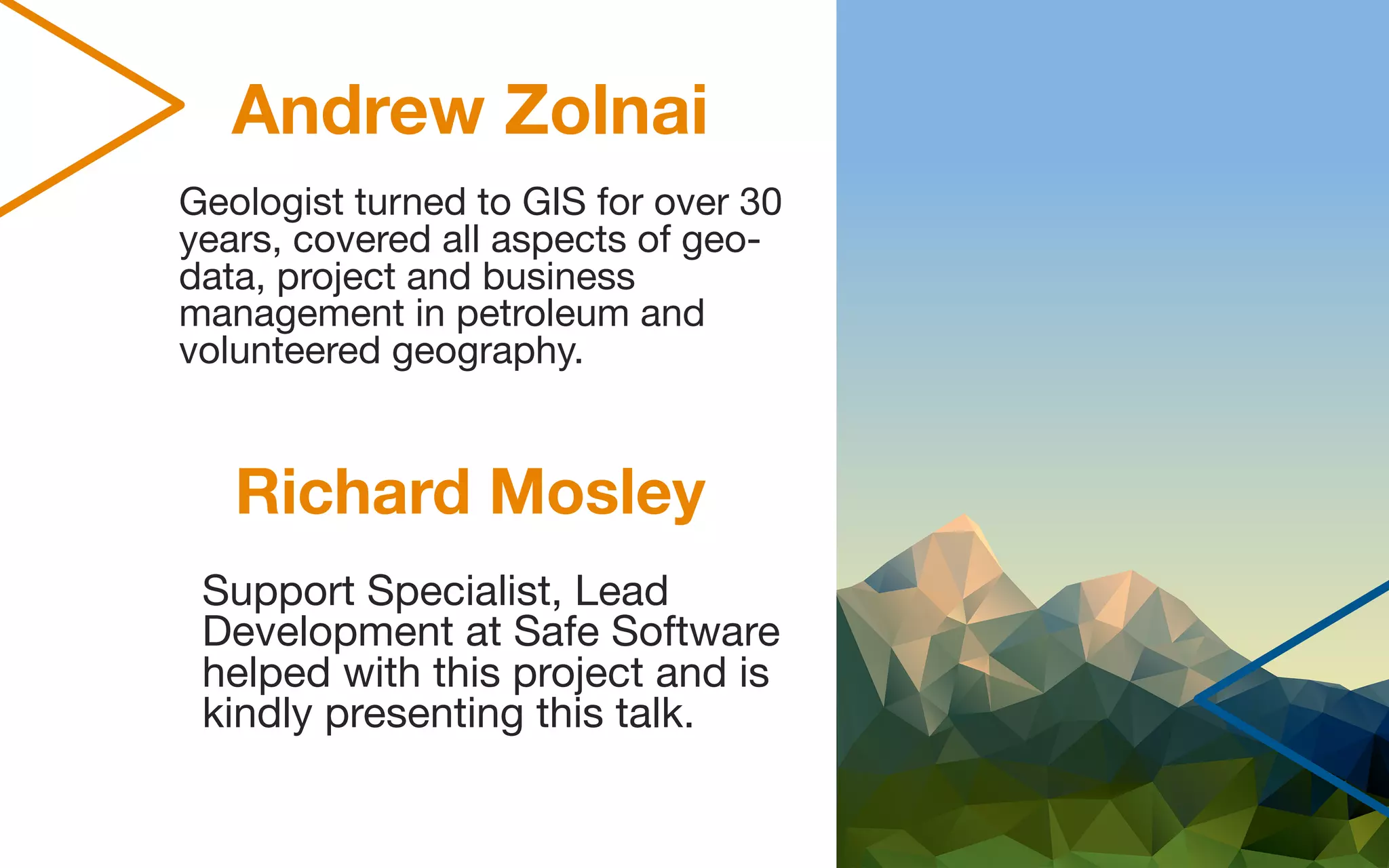 Andrew Zolnai

Geologist turned to GIS for over 30 years, covered all aspects of geo-data, project and business management in petroleum and volunteered geography.

Richard Mosley

Support Specialist, Lead Development at Safe Software helped with this project and is kindly presenting this talk.